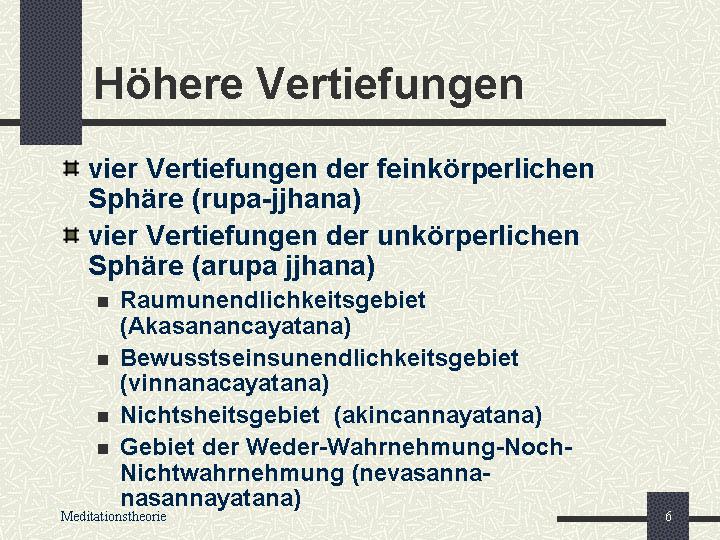 Höhere Vertiefungen

vier Vertiefungen der feinkörperlichen Sphäre (rupa-jjhana)

vier Vertiefungen der unkörperlichen Sphäre (arupa jjhana)

Raumunendlichkeitsgebiet (Akasanancayatana)

Bewusstseinsunendlichkeitsgebiet (vinnanacayatana)

Nichtsheitsgebiet (akincannayatana)

Gebiet der Weder-Wahrnehmung-Noch-Nichtwahrnehmung (nevasanna-nasannayatana)

Meditationstheorie

6